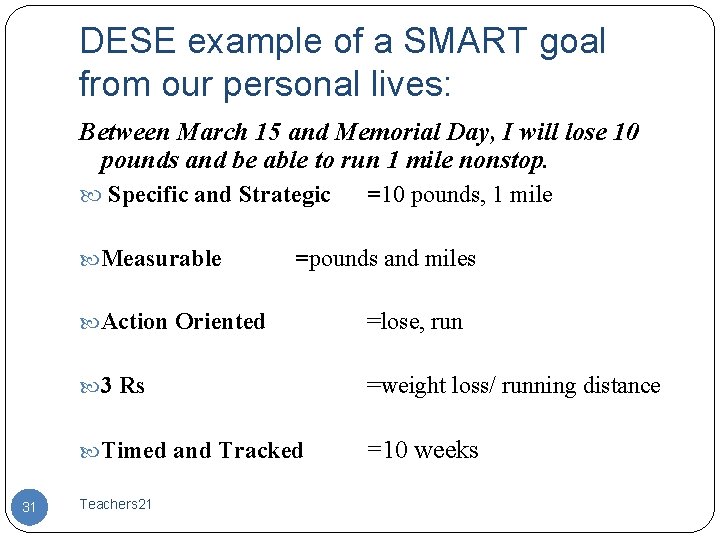 DESE example of a SMART goal from our personal lives:

Between March 15 and Memorial Day, I will lose 10 pounds and be able to run 1 mile nonstop.

Specific and Strategic =10 pounds, 1 mile

Measurable =pounds and miles

Action Oriented =lose, run

3 Rs =weight loss/ running distance

Timed and Tracked =10 weeks

31

Teachers21